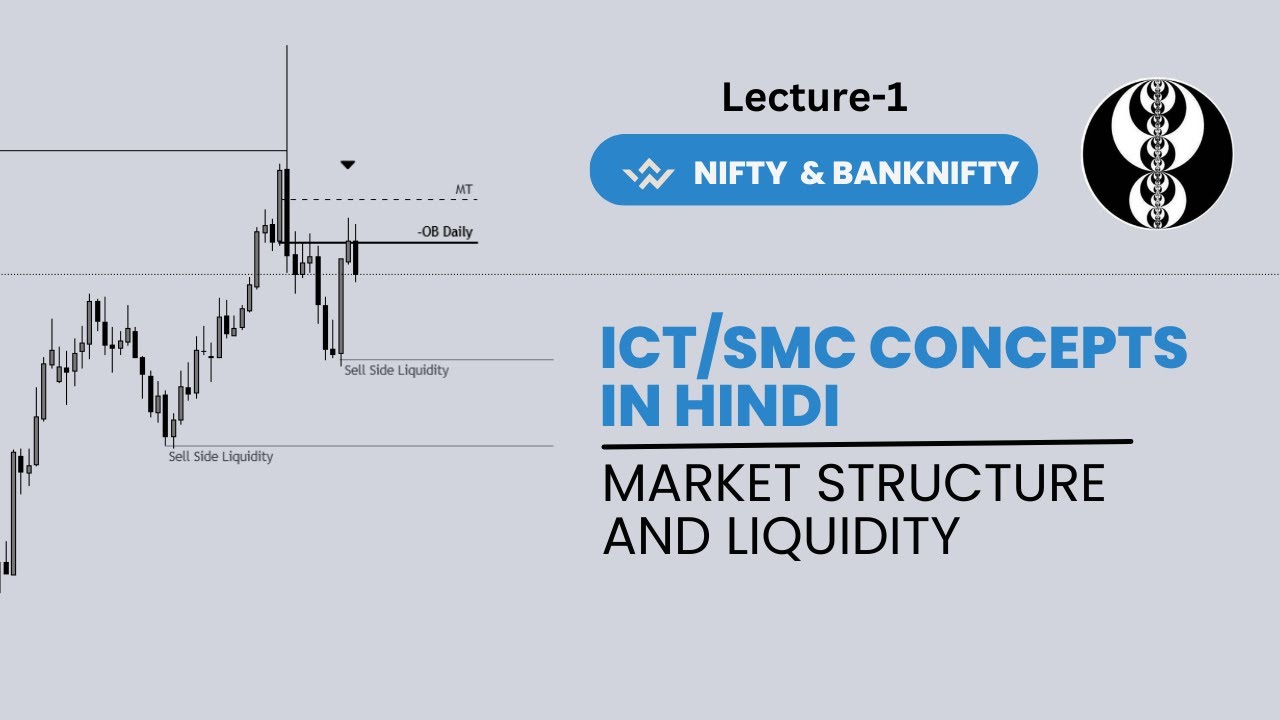 MT

-OB Daily

Sell Side Liquidity

Sell Side Liquidity

Lecture-1

NIFTY & BANKNIFTY

ICT/SMC CONCEPTS IN HINDI

MARKET STRUCTURE AND LIQUIDITY